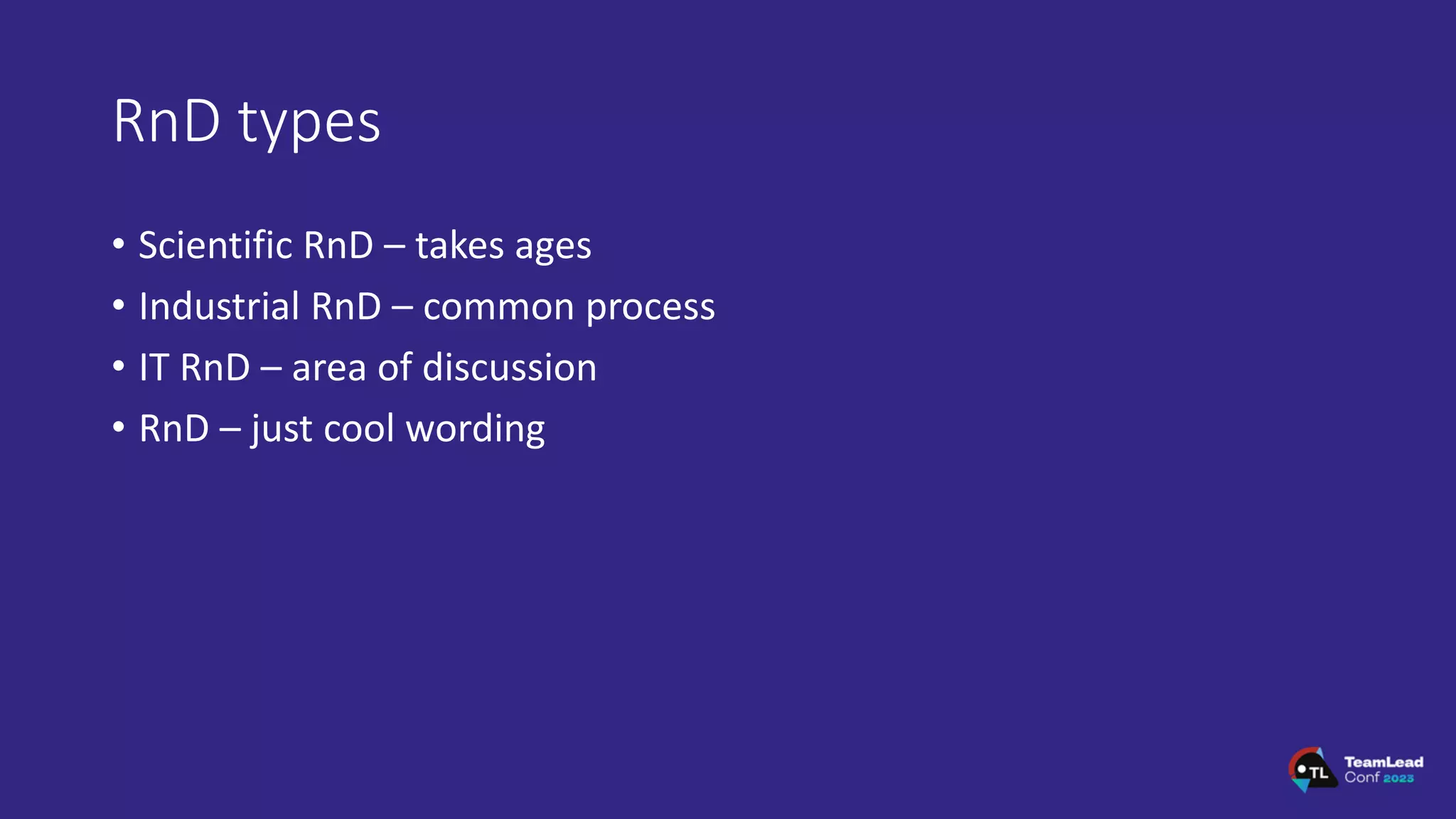 RnD types

• Scientific RnD – takes ages
• Industrial RnD – common process
• IT RnD – area of discussion
• RnD – just cool wording

TL TeamLead Conf 2023